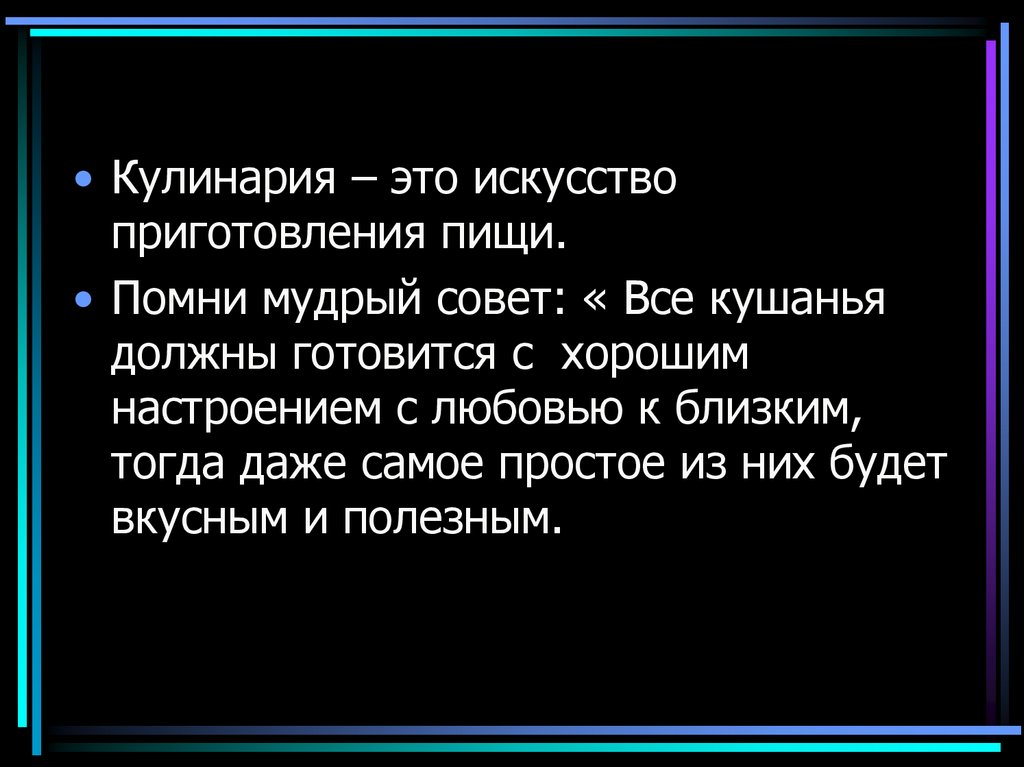 • Кулинария – это искусство приготовления пищи.

• Помни мудрый совет: « Все кушанья должны готовится с хорошим настроением с любовью к близким, тогда даже самое простое из них будет вкусным и полезным.